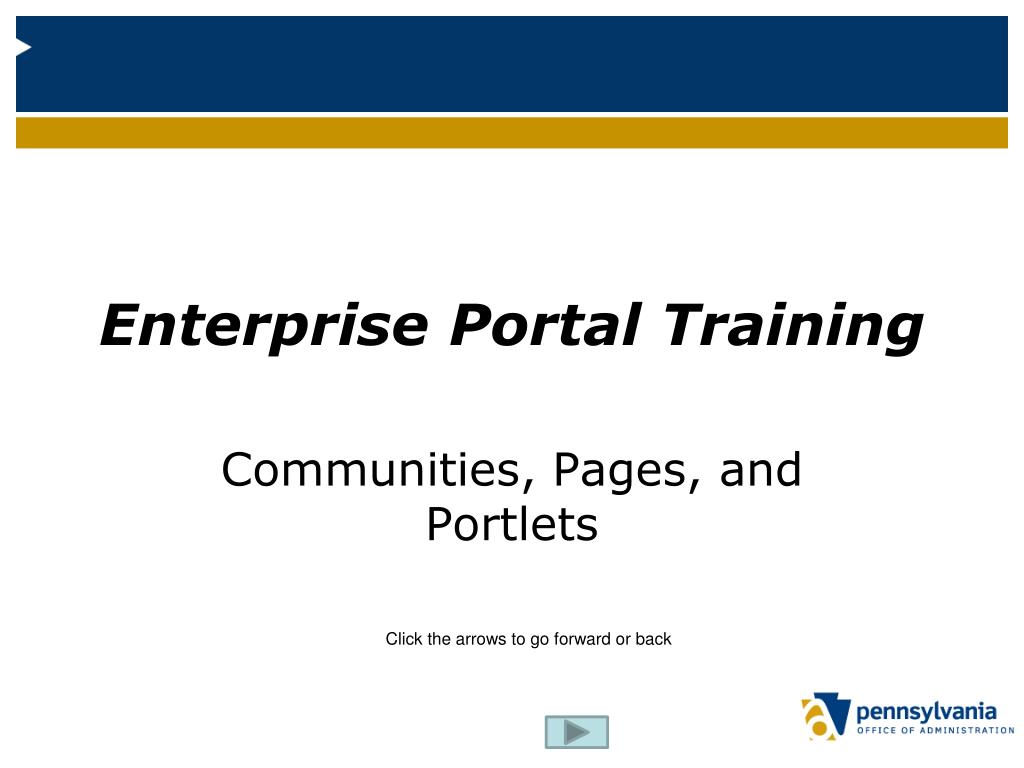 Enterprise Portal Training

Communities, Pages, and Portlets

Click the arrows to go forward or back

pennsylvania
OFFICE OF ADMINISTRATION